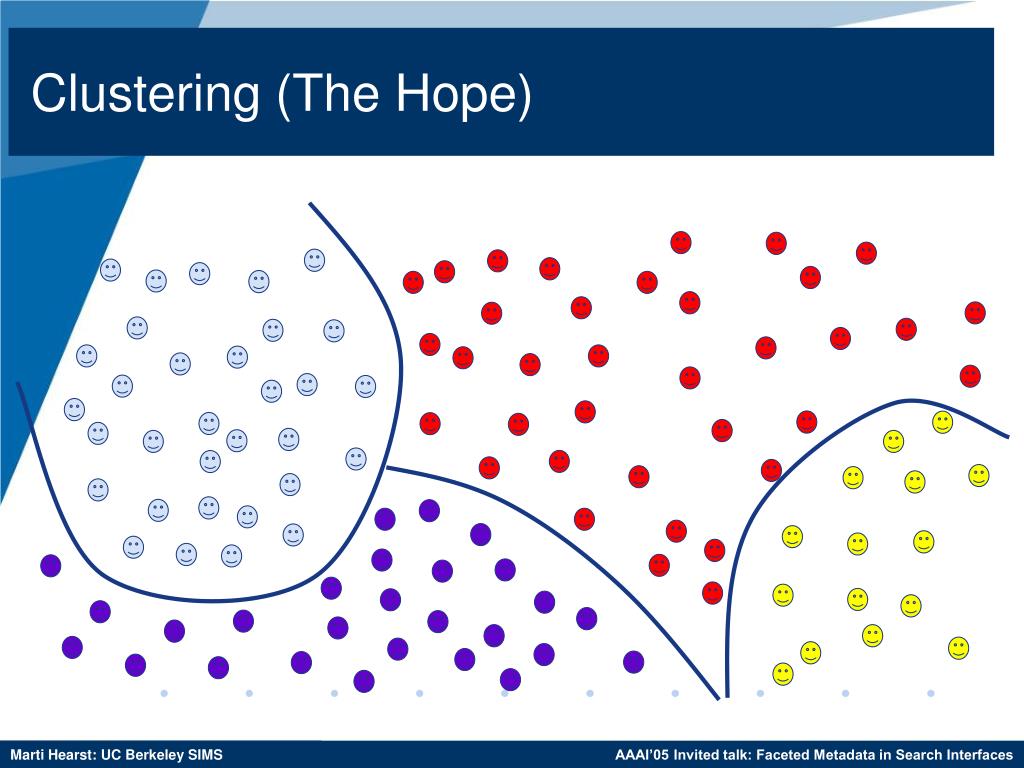 Clustering (The Hope)

Marti Hearst: UC Berkeley SIMS

AAAI'05 Invited talk: Faceted Metadata in Search Interfaces